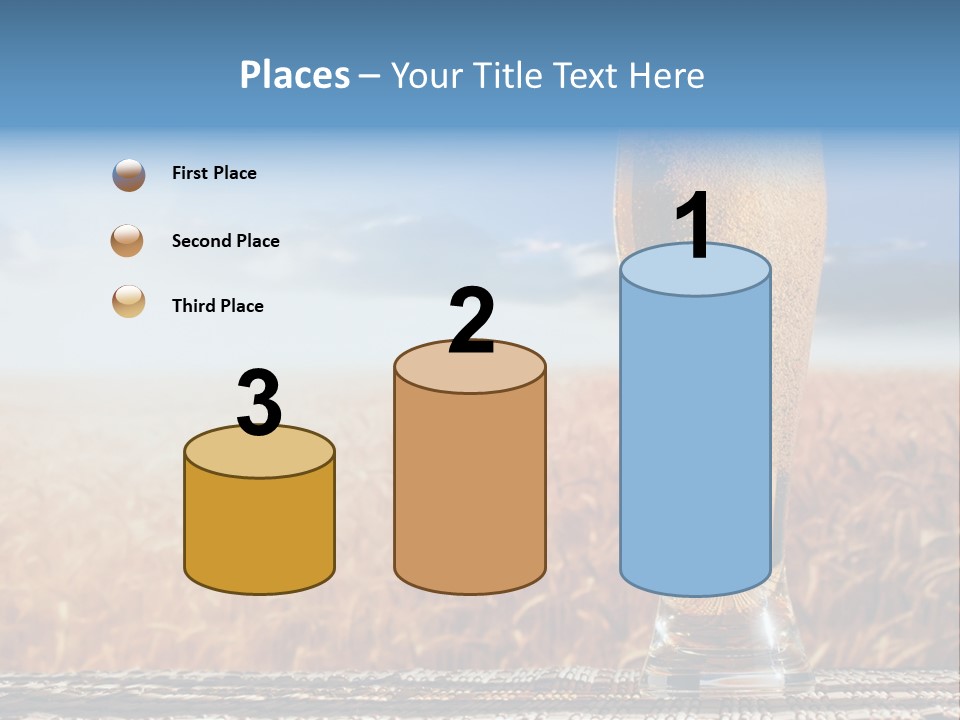 Places – Your Title Text Here

First Place

Second Place

Third Place

3

2

1